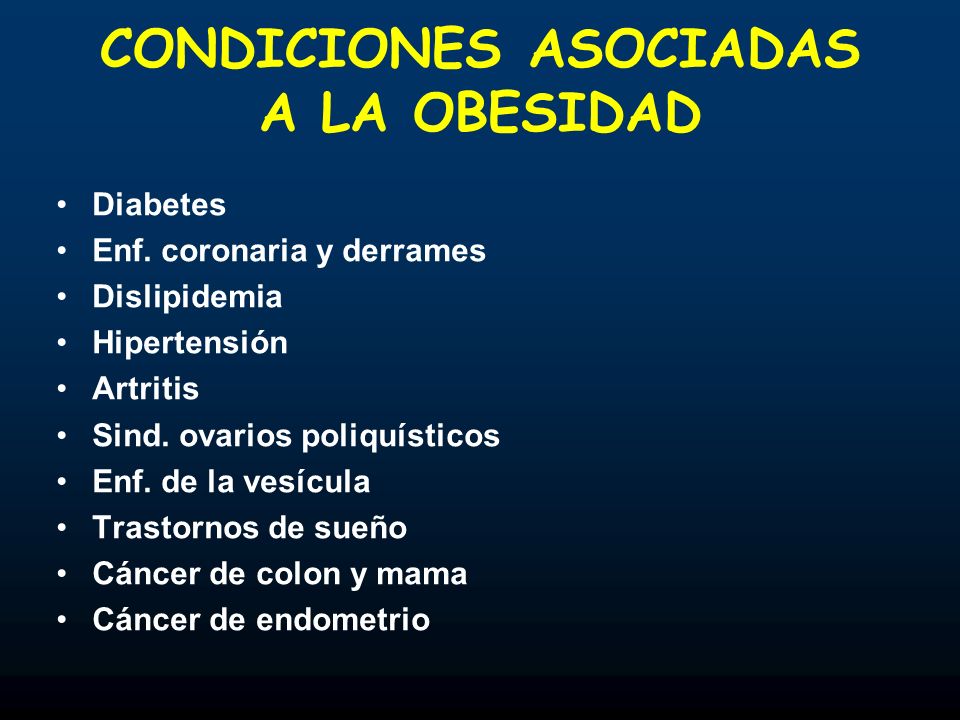 CONDICIONES ASOCIADAS A LA OBESIDAD

• Diabetes
• Enf. coronaria y derrames
• Dislipidemia
• Hipertensión
• Artritis
• Sind. ovarios poliquísticos
• Enf. de la vesícula
• Trastornos de sueño
• Cáncer de colon y mama
• Cáncer de endometrio